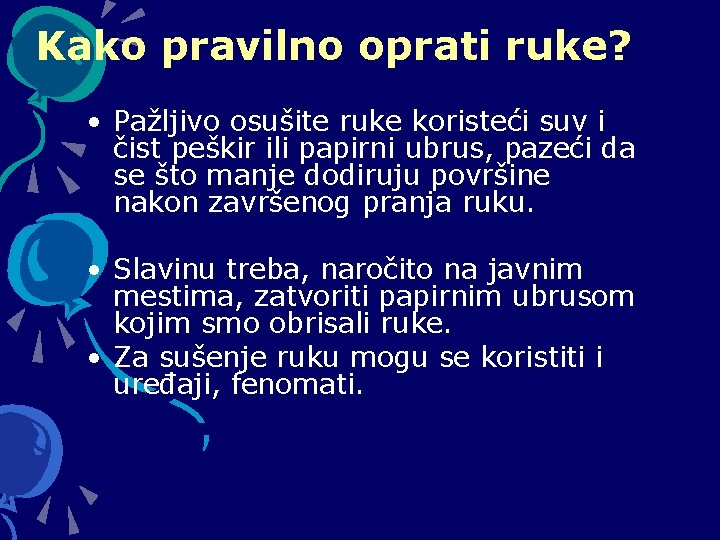 Kako pravilno oprati ruke?

• Pažljivo osušite ruke koristeći suv i čist peškir ili papirni ubrus, pazeći da se što manje dodiruju površine nakon završenog pranja ruku.

• Slavinu treba, naročito na javnim mestima, zatvoriti papirnim ubrusom kojim smo obrisali ruke.
• Za sušenje ruku mogu se koristiti i uređaji, fenomati.